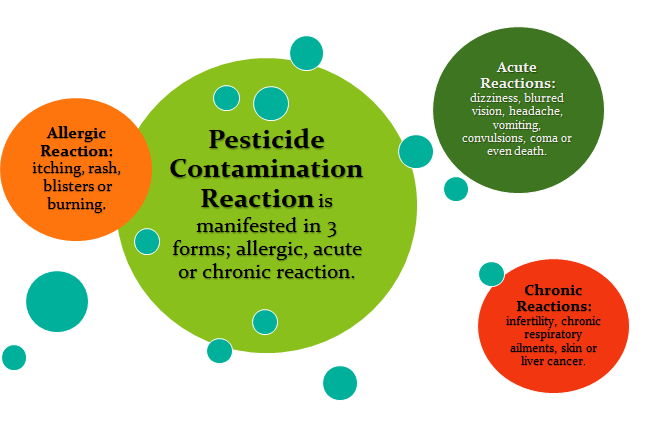 Allergic Reaction: itching, rash, blisters or burning.

Pesticide Contamination Reaction is manifested in 3 forms; allergic, acute or chronic reaction.

Acute Reactions: dizziness, blurred vision, headache, vomiting, convulsions, coma or even death.

Chronic Reactions: infertility, chronic respiratory ailments, skin or liver cancer.